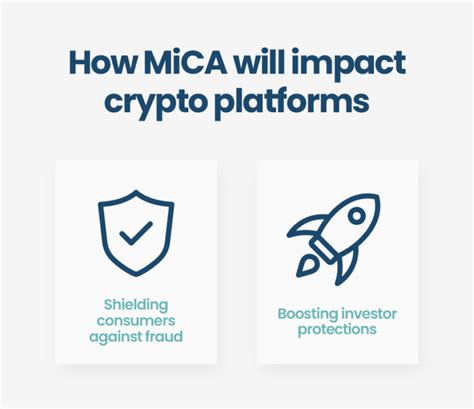 How MiCA will impact crypto platforms

Shielding consumers against fraud

Boosting investor protections